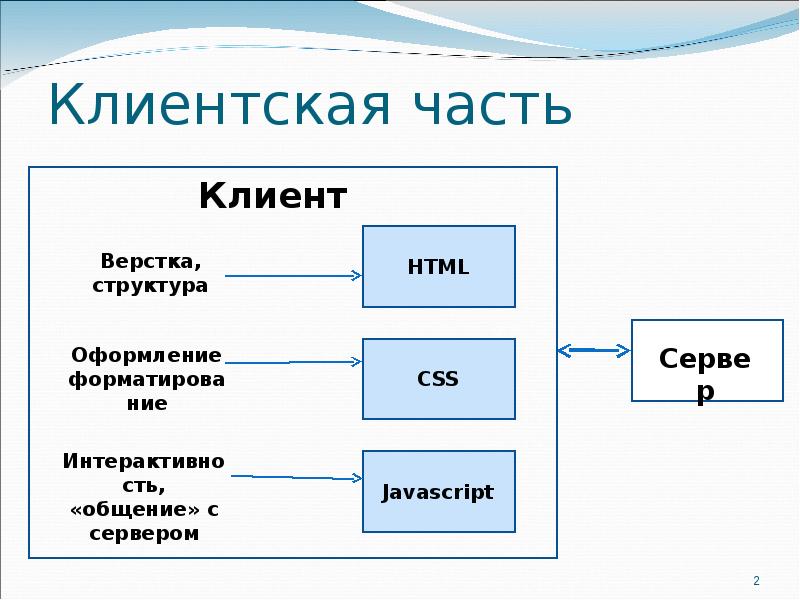 Клиентская часть

Клиент

Верстка, структура

HTML

Оформление форматирование

CSS

Интерактивность, «общение» с сервером

Javascript

Сервер

2